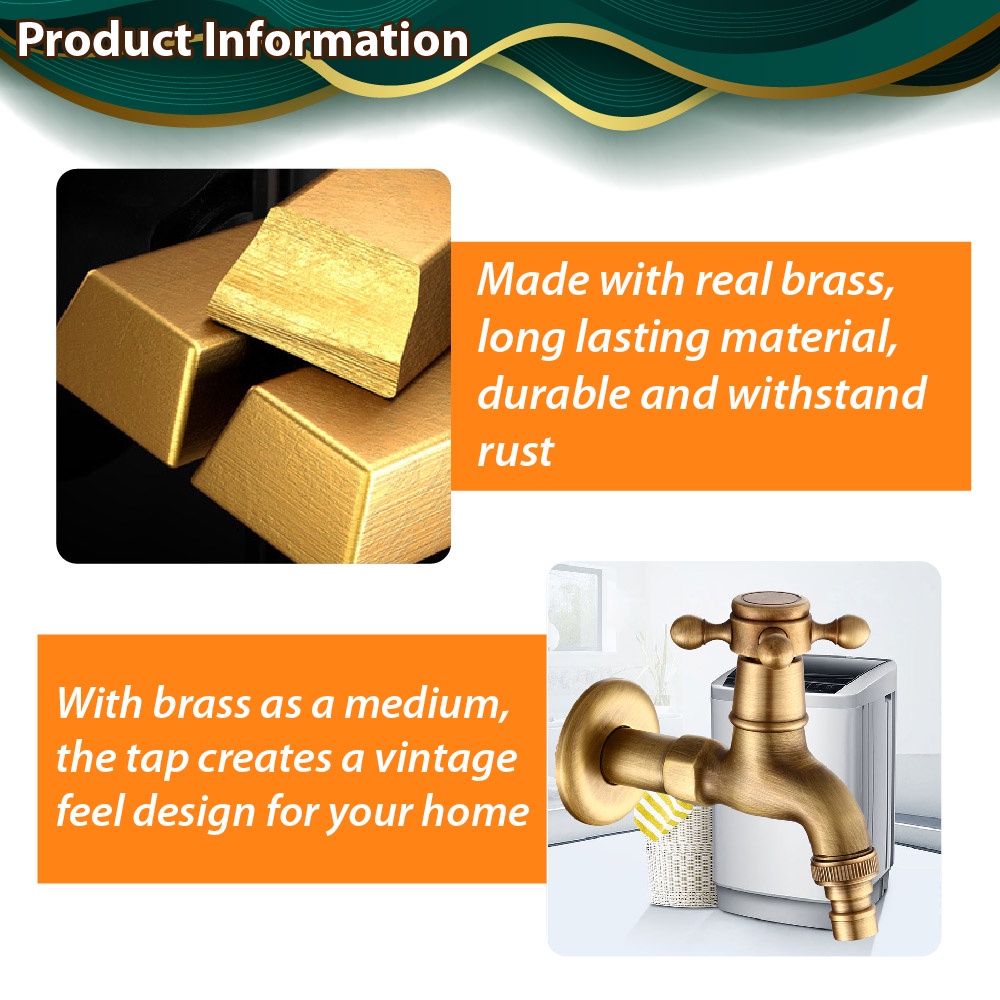 Product Information

Made with real brass, long lasting material, durable and withstand rust

With brass as a medium, the tap creates a vintage feel design for your home